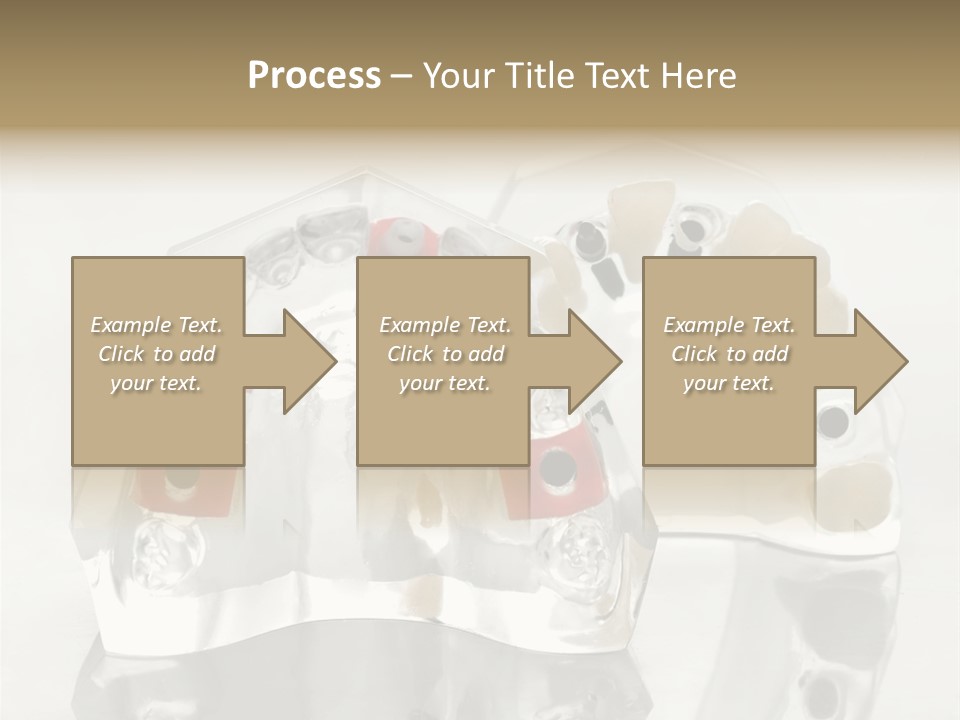 Process – Your Title Text Here

Example Text. Click to add your text.

Example Text. Click to add your text.

Example Text. Click to add your text.